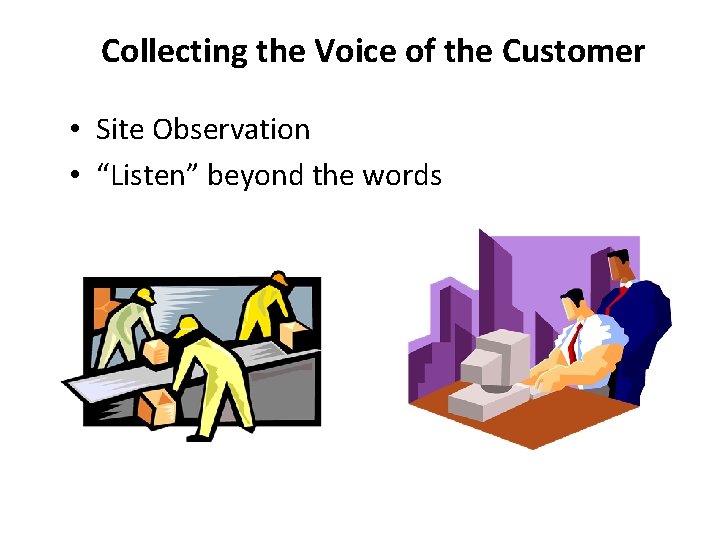 Collecting the Voice of the Customer

• Site Observation
• “Listen” beyond the words